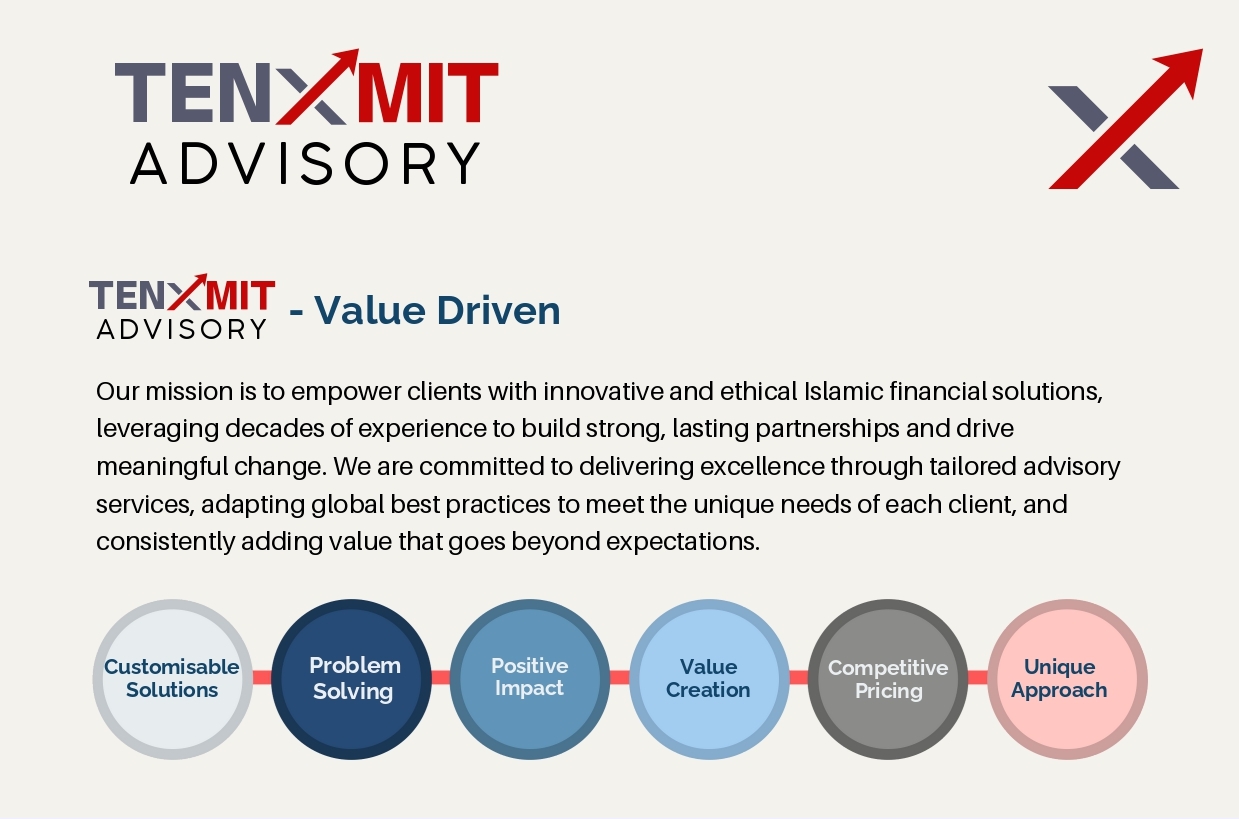 TENXMIT
ADVISORY

TENXMIT
ADVISORY
- Value Driven

Our mission is to empower clients with innovative and ethical Islamic financial solutions, leveraging decades of experience to build strong, lasting partnerships and drive meaningful change. We are committed to delivering excellence through tailored advisory services, adapting global best practices to meet the unique needs of each client, and consistently adding value that goes beyond expectations.

Customisable Solutions

Problem Solving

Positive Impact

Value Creation

Competitive Pricing

Unique Approach